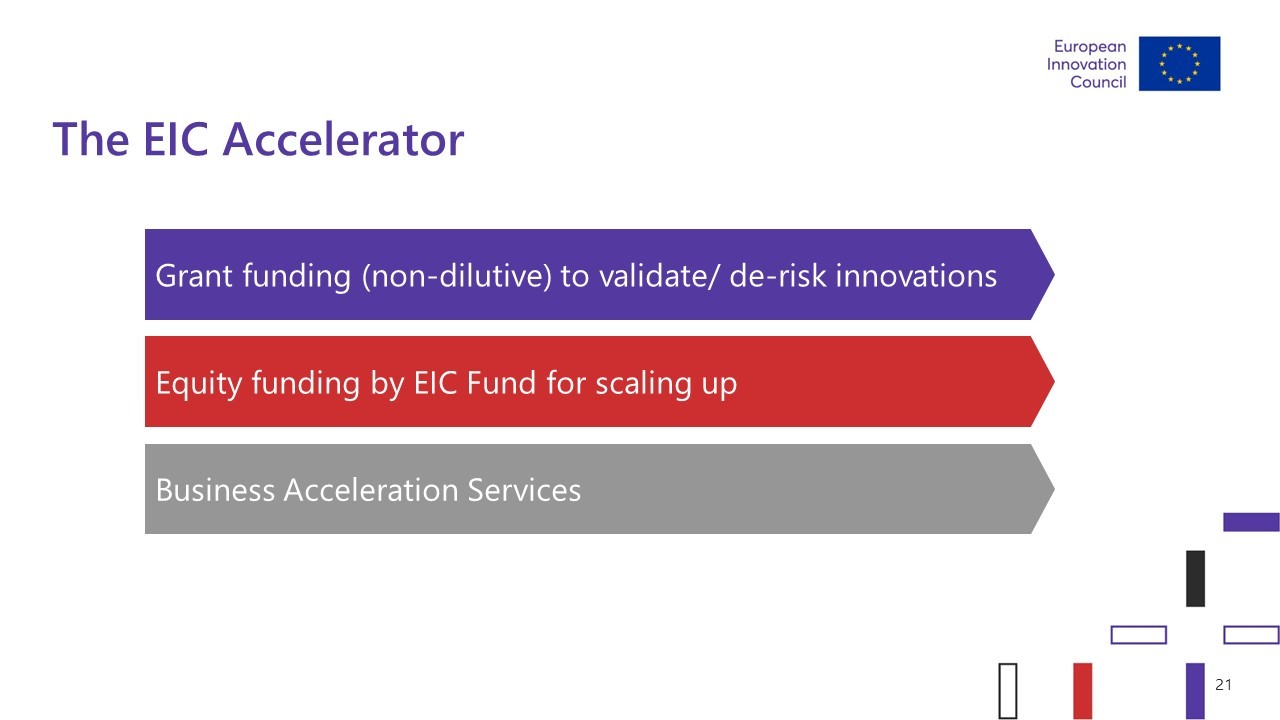 European Innovation Council

The EIC Accelerator

Grant funding (non-dilutive) to validate/ de-risk innovations

Equity funding by EIC Fund for scaling up

Business Acceleration Services

21